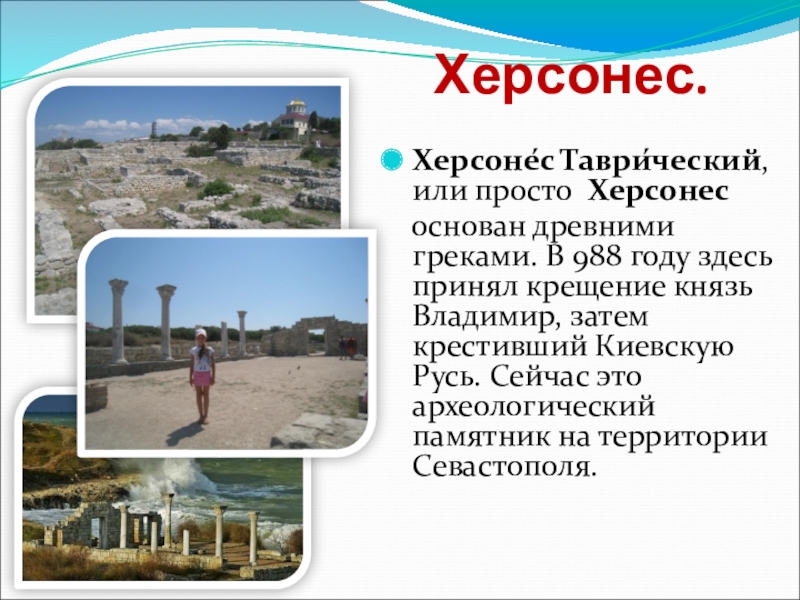 Херсонес.

Херсоне́с Таври́ческий, или просто Херсонес основан древними греками. В 988 году здесь принял крещение князь Владимир, затем крестивший Киевскую Русь. Сейчас это археологический памятник на территории Севастополя.